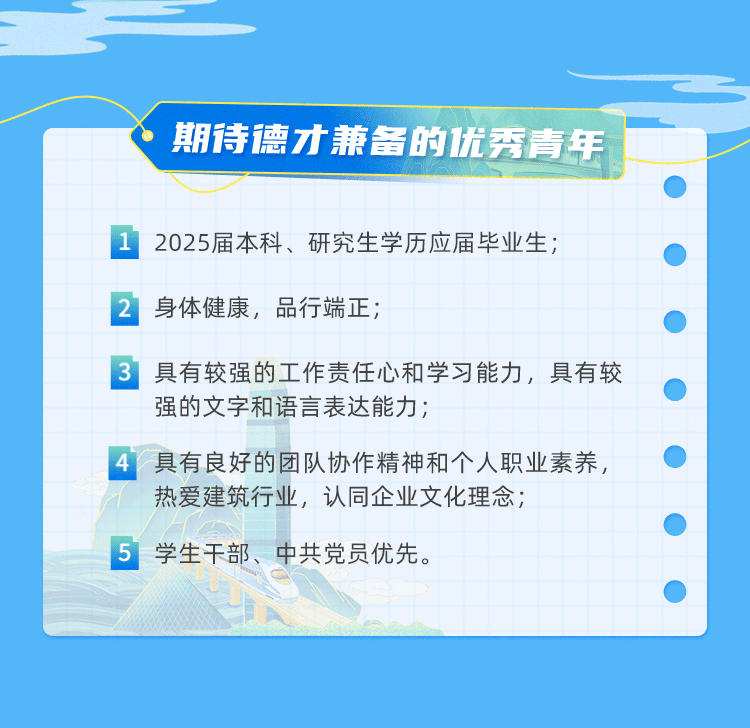 期待德才兼备的优秀青年

1 2025届本科、研究生学历应届毕业生；

2 身体健康，品行端正；

3 具有较强的工作责任心和学习能力，具有较强的文字和语言表达能力；

4 具有良好的团队协作精神和个人职业素养，热爱建筑行业，认同企业文化理念；

5 学生干部、中共党员优先。